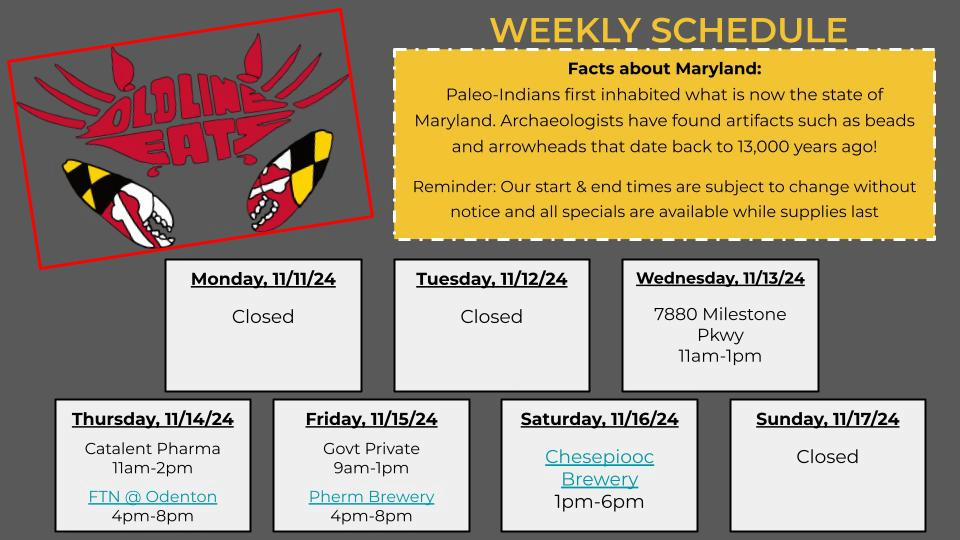 OLDLINE EATS

WEEKLY SCHEDULE

Facts about Maryland:
Paleo-Indians first inhabited what is now the state of Maryland. Archaeologists have found artifacts such as beads and arrowheads that date back to 13,000 years ago!

Reminder: Our start & end times are subject to change without notice and all specials are available while supplies last

Monday, 11/11/24
Closed

Tuesday, 11/12/24
Closed

Wednesday, 11/13/24
7880 Milestone Pkwy
11am-1pm

Thursday, 11/14/24
Catalent Pharma
11am-2pm
FTN @ Odenton
4pm-8pm

Friday, 11/15/24
Govt Private
9am-1pm
Pherm Brewery
4pm-8pm

Saturday, 11/16/24
Chesepiooc Brewery
1pm-6pm

Sunday, 11/17/24
Closed